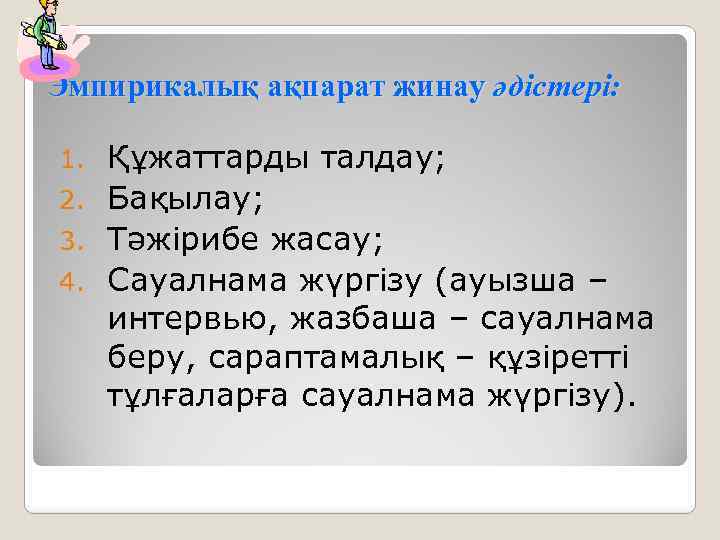 Эмпирикалық ақпарат жинау әдістері:

1. Құжаттарды талдау;
2. Бақылау;
3. Тәжірибе жасау;
4. Сауалнама жүргізу (ауызша – интервью, жазбаша – сауалнама беру, сараптамалық – құзіретті тұлғаларға сауалнама жүргізу).